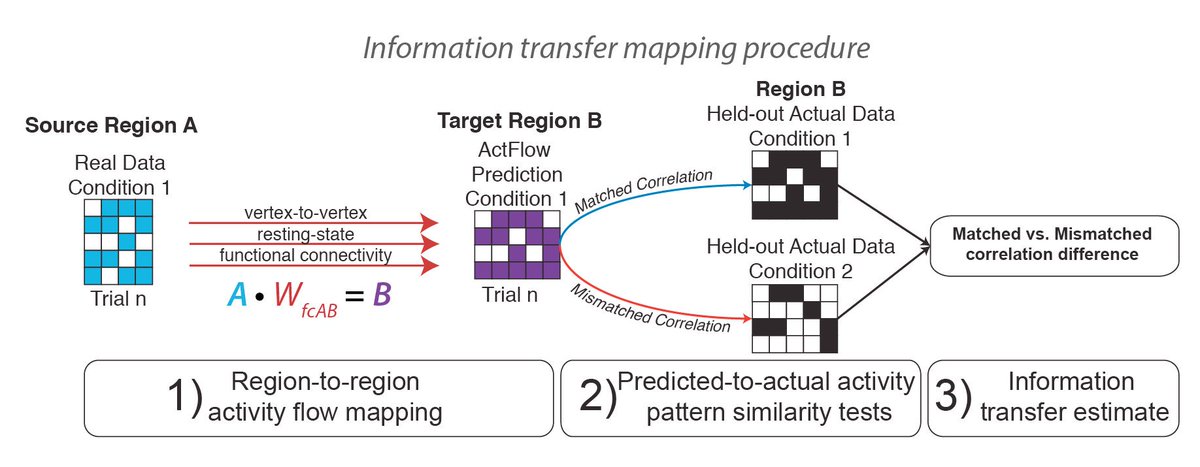 Information transfer mapping procedure

Source Region A

Real Data
Condition 1

Trial n

vertex-to-vertex
resting-state
functional connectivity

$A \bullet W_{fcAB} = B$

Target Region B

ActFlow
Prediction
Condition 1

Trial n

Matched Correlation

Mismatched Correlation

Region B

Held-out Actual Data
Condition 1

Held-out Actual Data
Condition 2

Matched vs. Mismatched correlation difference

1) Region-to-region activity flow mapping

2) Predicted-to-actual activity pattern similarity tests

3) Information transfer estimate